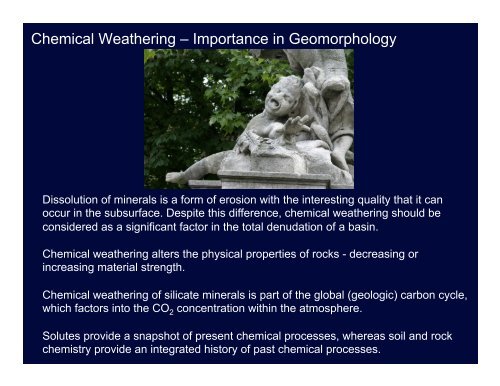 Chemical Weathering – Importance in Geomorphology

Dissolution of minerals is a form of erosion with the interesting quality that it can occur in the subsurface. Despite this difference, chemical weathering should be considered as a significant factor in the total denudation of a basin.

Chemical weathering alters the physical properties of rocks - decreasing or increasing material strength.

Chemical weathering of silicate minerals is part of the global (geologic) carbon cycle, which factors into the $CO_2$ concentration within the atmosphere.

Solutes provide a snapshot of present chemical processes, whereas soil and rock chemistry provide an integrated history of past chemical processes.